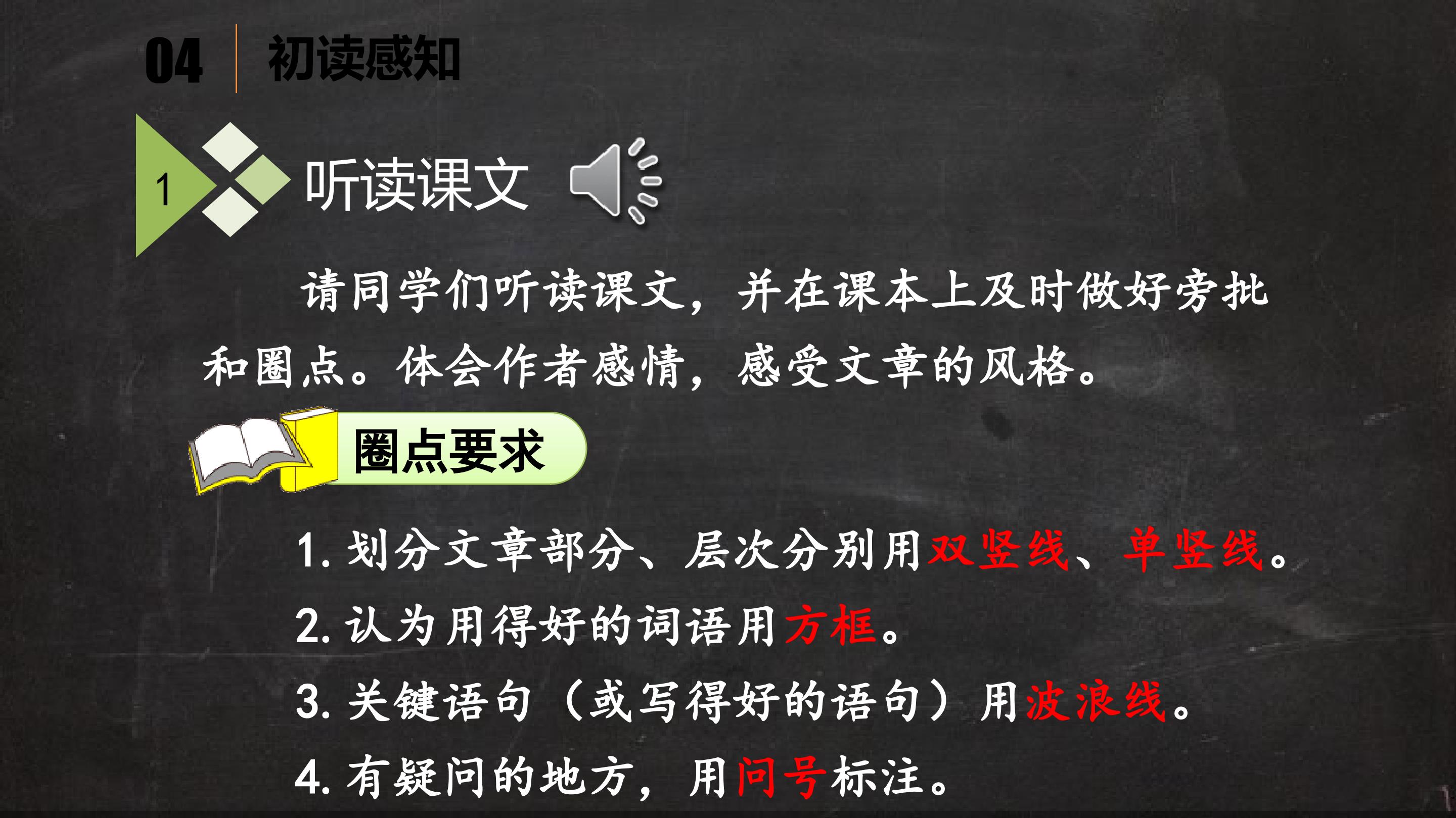 04 初读感知

1

听读课文

请同学们听读课文，并在课本上及时做好旁批和圈点。体会作者感情，感受文章的风格。

圈点要求

1.划分文章部分、层次分别用双竖线、单竖线。

2.认为用得好的词语用方框。

3.关键语句（或写得好的语句）用波浪线。

4.有疑问的地方，用问号标注。